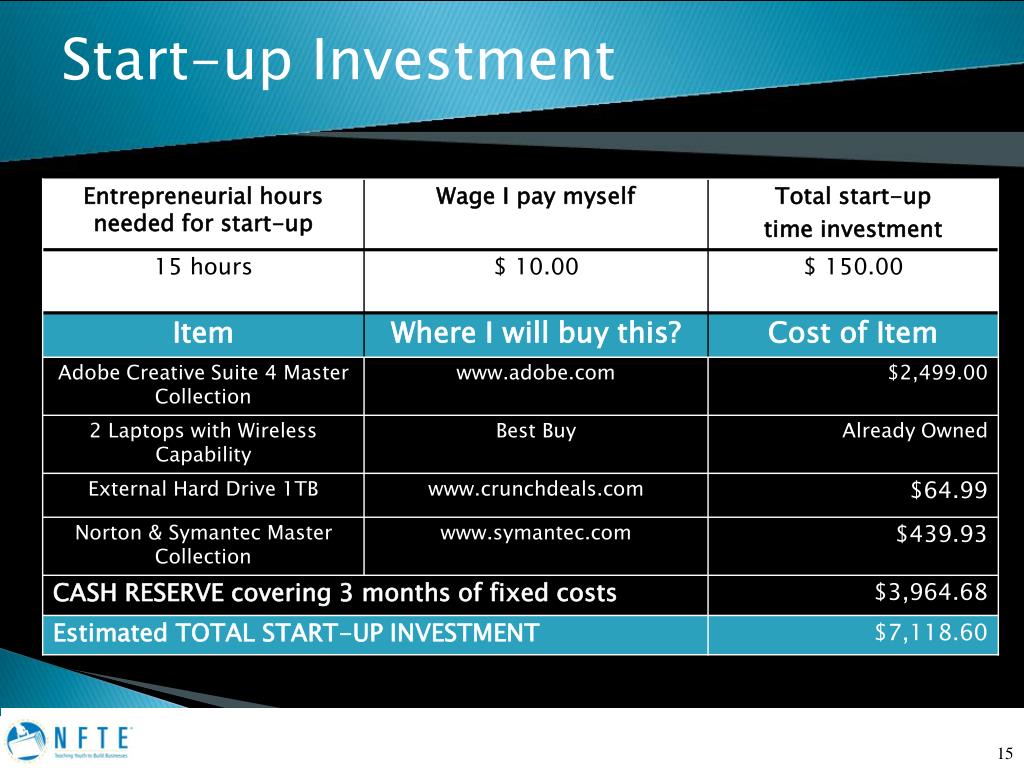 Start-up Investment

| Entrepreneurial hours needed for start-up | Wage I pay myself | Total start-up time investment |
|---|---|---|
| 15 hours | $ 10.00 | $ 150.00 |
| Item | Where I will buy this? | Cost of Item |
| Adobe Creative Suite 4 Master Collection | www.adobe.com | $2,499.00 |
| 2 Laptops with Wireless Capability | Best Buy | Already Owned |
| External Hard Drive 1TB | www.crunchdeals.com | $64.99 |
| Norton & Symantec Master Collection | www.symantec.com | $439.93 |
| CASH RESERVE covering 3 months of fixed costs | | $3,964.68 |
| Estimated TOTAL START-UP INVESTMENT | | $7,118.60 |

NFTE
Teaching Youth to Build Businesses

15